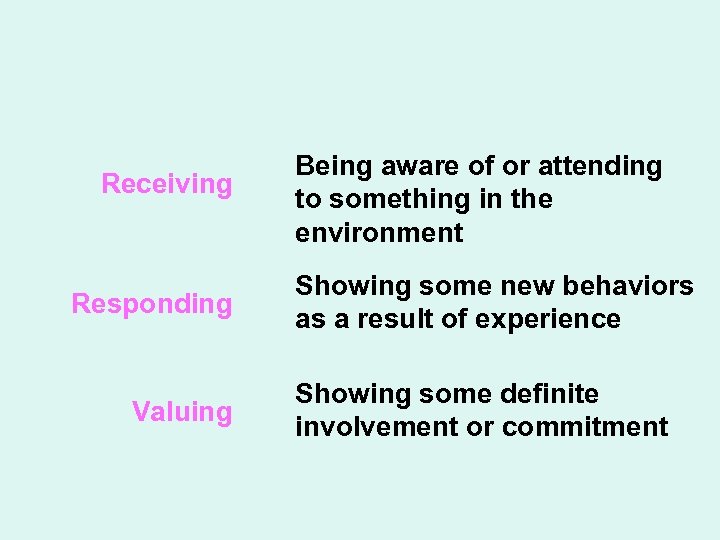 Receiving

Being aware of or attending to something in the environment

Responding

Showing some new behaviors as a result of experience

Valuing

Showing some definite involvement or commitment